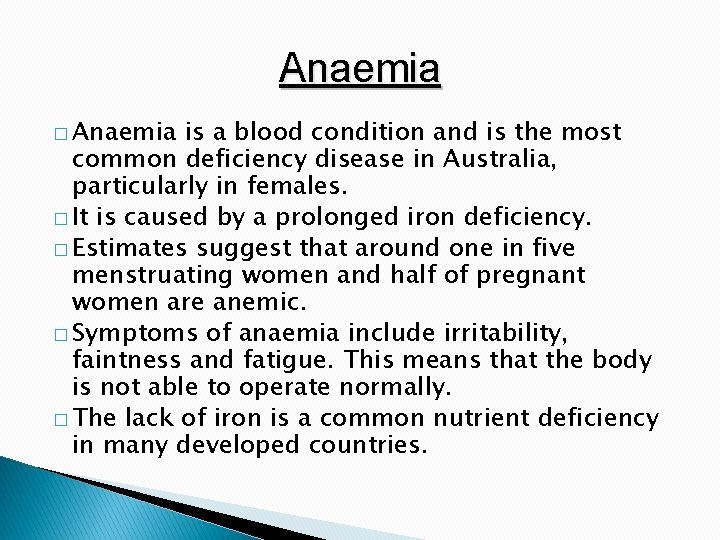 Anaemia

□ Anaemia is a blood condition and is the most common deficiency disease in Australia, particularly in females.

□ It is caused by a prolonged iron deficiency.

□ Estimates suggest that around one in five menstruating women and half of pregnant women are anemic.

□ Symptoms of anaemia include irritability, faintness and fatigue. This means that the body is not able to operate normally.

□ The lack of iron is a common nutrient deficiency in many developed countries.